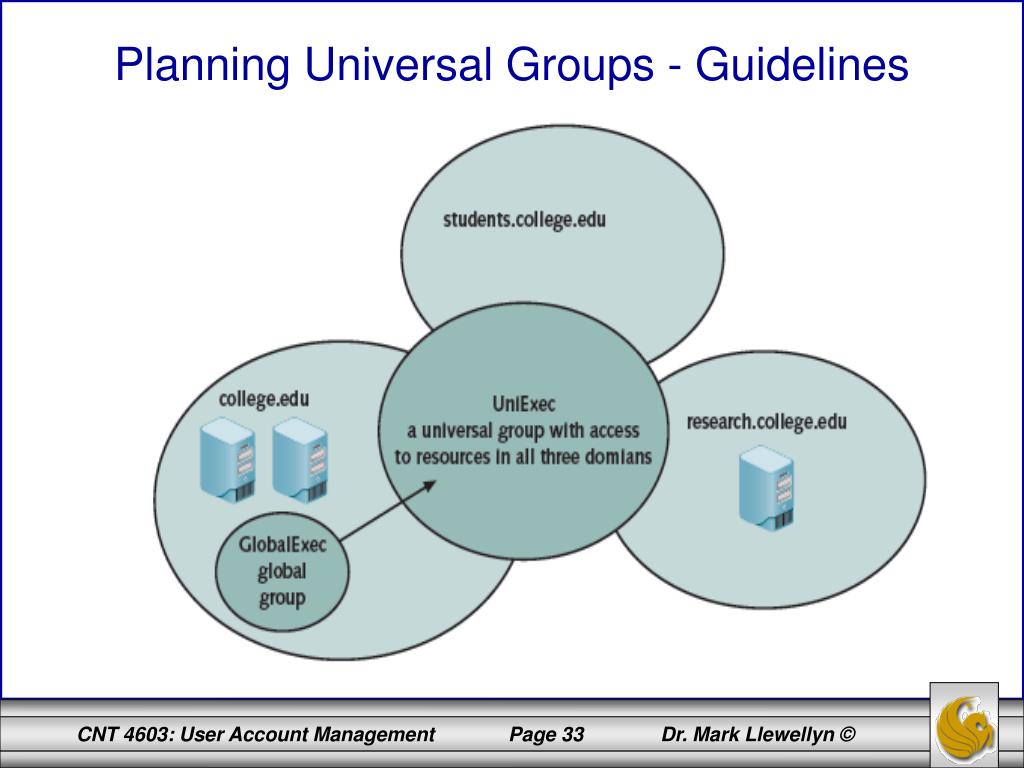 Planning Universal Groups - Guidelines

students.college.edu

college.edu

UniExec
a universal group with access to resources in all three domians

research.college.edu

GlobalExec
global
group

CNT 4603: User Account Management Page 33 Dr. Mark Llewellyn ©